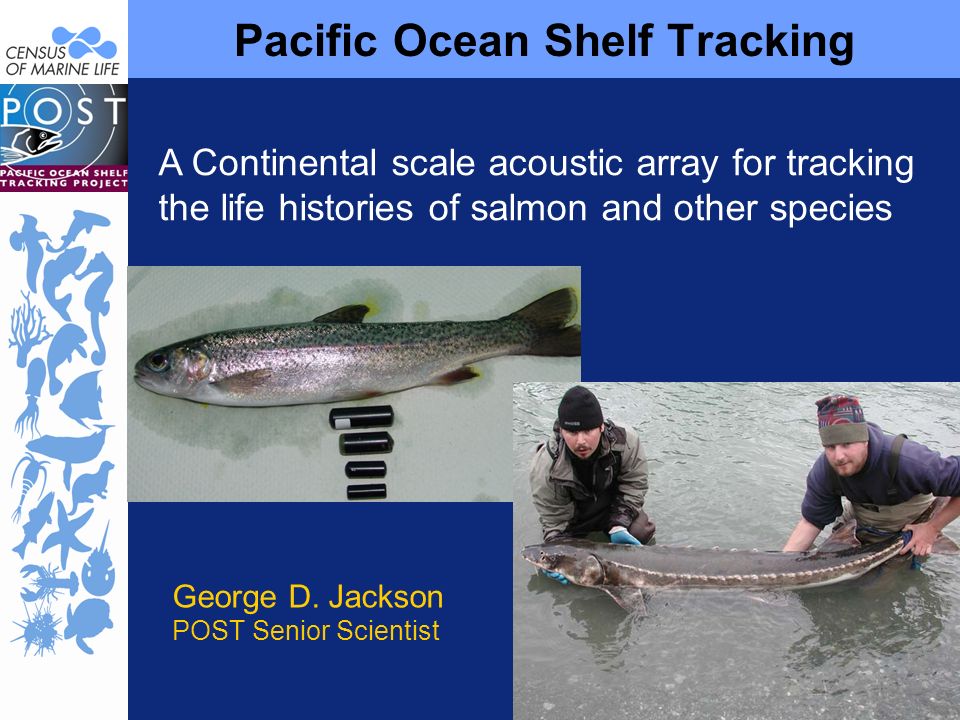 CENSUS OF MARINE LIFE

POST

PACIFIC OCEAN SHELF TRACKING PROJECT

Pacific Ocean Shelf Tracking

A Continental scale acoustic array for tracking the life histories of salmon and other species

George D. Jackson
POST Senior Scientist